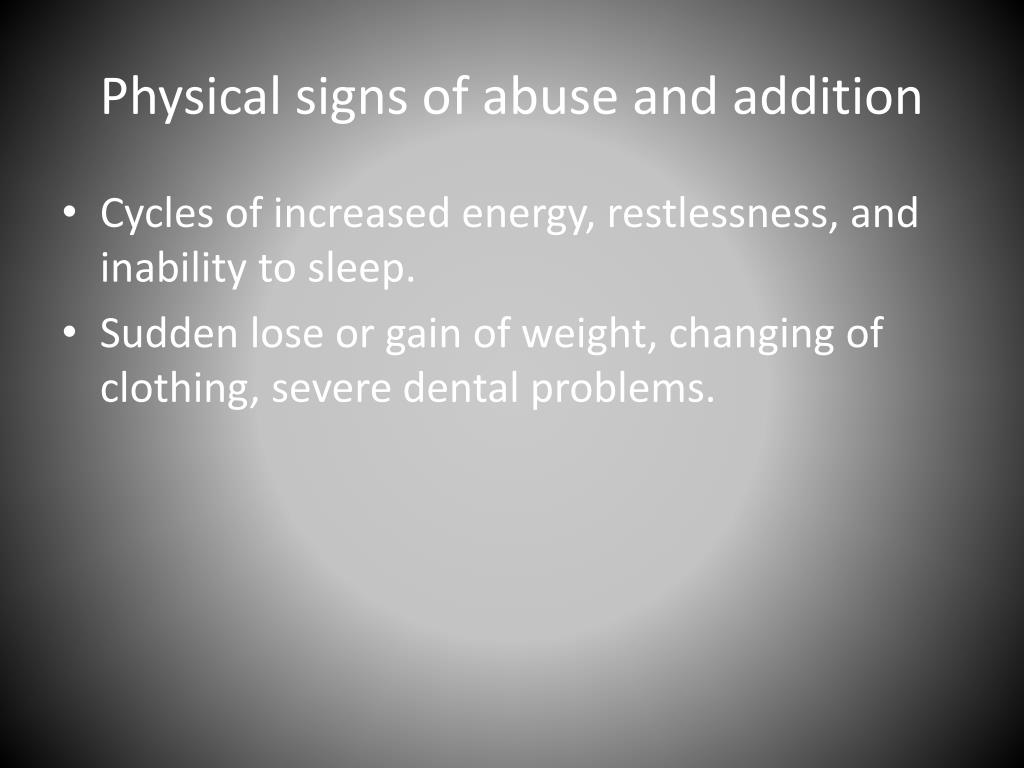 Physical signs of abuse and addition

• Cycles of increased energy, restlessness, and inability to sleep.
• Sudden lose or gain of weight, changing of clothing, severe dental problems.